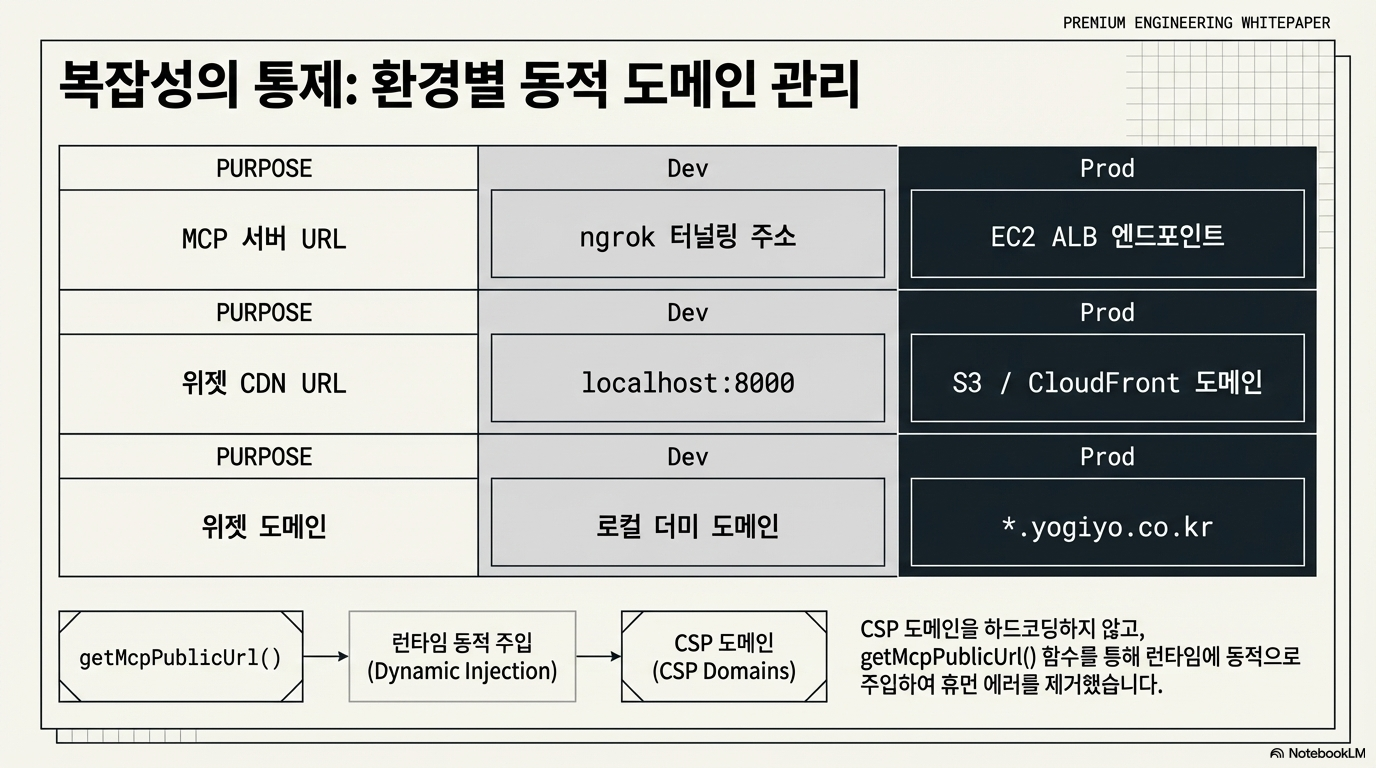 PREMIUM ENGINEERING WHITEPAPER

복잡성의 통제: 환경별 동적 도메인 관리

| PURPOSE | Dev | Prod |
|---|---|---|
| MCP 서버 URL | ngrok 터널링 주소 | EC2 ALB 엔드포인트 |
| PURPOSE | Dev | Prod |
| 위젯 CDN URL | localhost:8000 | S3 / CloudFront 도메인 |
| PURPOSE | Dev | Prod |
| 위젯 도메인 | 로컬 더미 도메인 | *.yogiyo.co.kr |

getMcpPublicUrl()

런타임 동적 주입 (Dynamic Injection)

CSP 도메인 (CSP Domains)

CSP 도메인을 하드코딩하지 않고, getMcpPublicUrl() 함수를 통해 런타임에 동적으로 주입하여 휴먼 에러를 제거했습니다.

NotebookLM